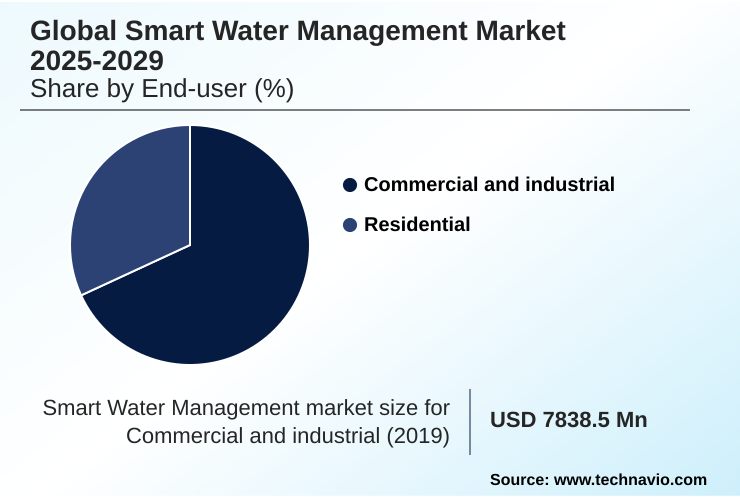 Global Smart Water Management Market 2025-2029
Share by End-user (%)

Commercial and industrial
Residential

Smart Water Management market size for Commercial and industrial (2019)

USD 7838.5 Mn

Source: www.technavio.com